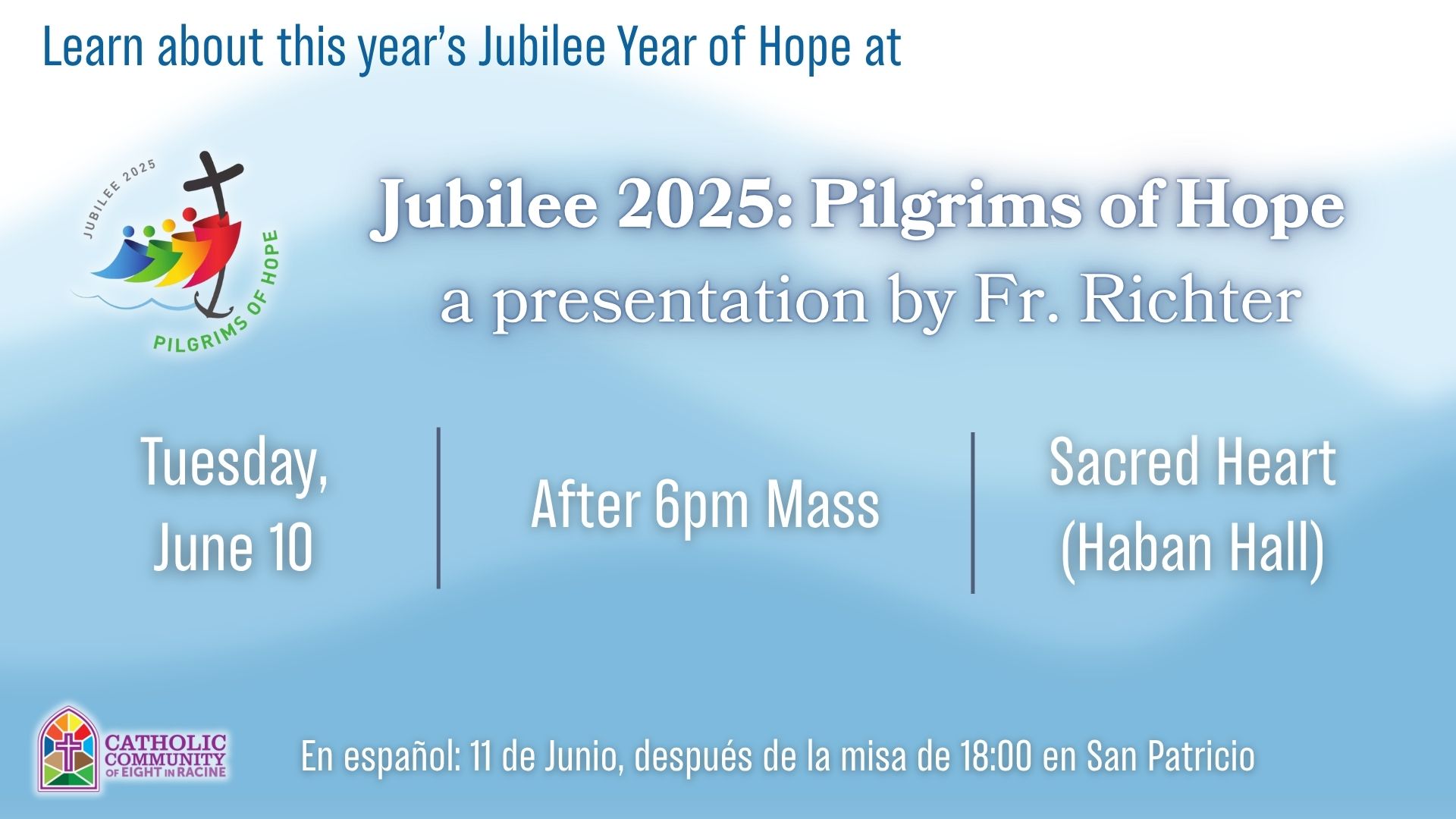 Learn about this year's Jubilee Year of Hope at

JUBILEE 2025

PILGRIMS OF HOPE

Jubilee 2025: Pilgrims of Hope
a presentation by Fr. Richter

Tuesday, June 10

After 6pm Mass

Sacred Heart (Haban Hall)

CATHOLIC COMMUNITY OF EIGHT IN RACINE

En español: 11 de Junio, después de la misa de 18:00 en San Patricio